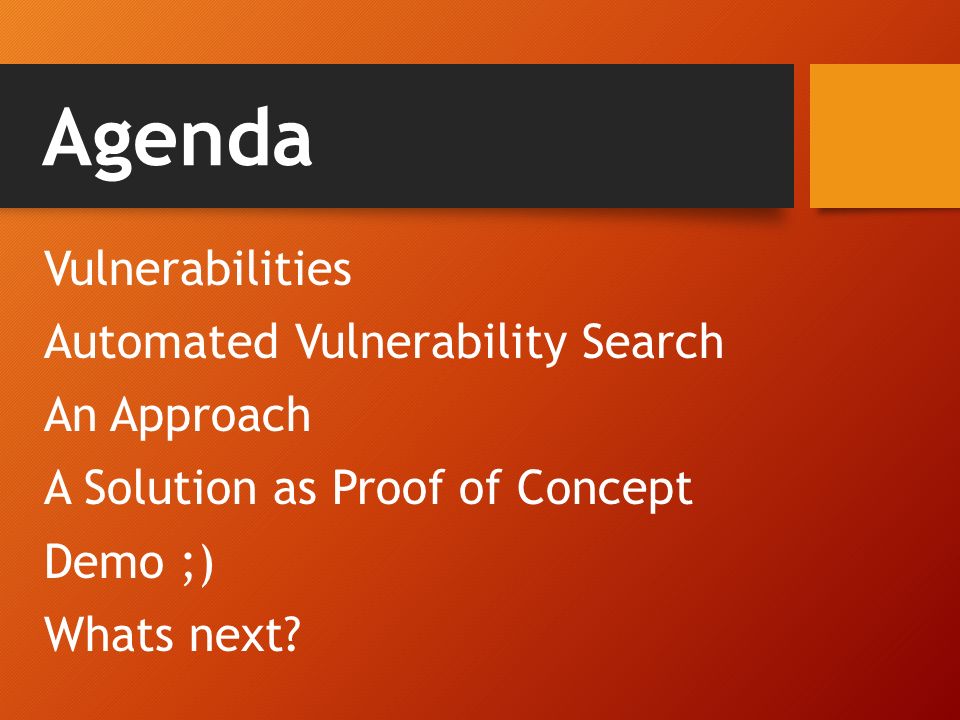 Agenda

Vulnerabilities

Automated Vulnerability Search

An Approach

A Solution as Proof of Concept

Demo ;)

Whats next?